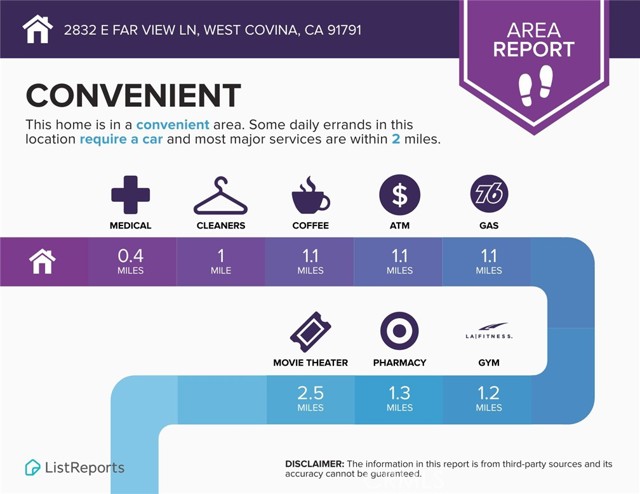 2832 E FAR VIEW LN, WEST COVINA, CA 91791

AREA REPORT

CONVENIENT

This home is in a convenient area. Some daily errands in this location require a car and most major services are within 2 miles.

76

MEDICAL
CLEANERS
COFFEE
ATM
GAS

0.4 MILES
1 MILE
1.1 MILES
1.1 MILES
1.1 MILES

LA|FITNESS.

MOVIE THEATER
PHARMACY
GYM

2.5 MILES
1.3 MILES
1.2 MILES

ListReports

DISCLAIMER: The information in this report is from third-party sources and its accuracy cannot be guaranteed.